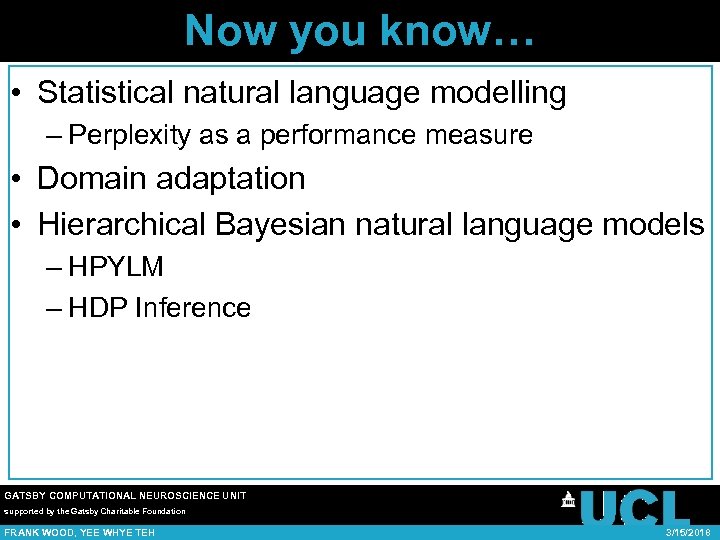 Now you know…

• Statistical natural language modelling
– Perplexity as a performance measure
• Domain adaptation
• Hierarchical Bayesian natural language models
– HPYLM
– HDP Inference

GATSBY COMPUTATIONAL NEUROSCIENCE UNIT
supported by the Gatsby Charitable Foundation

UCL

FRANK WOOD, YEE WHYE TEH
3/15/2018